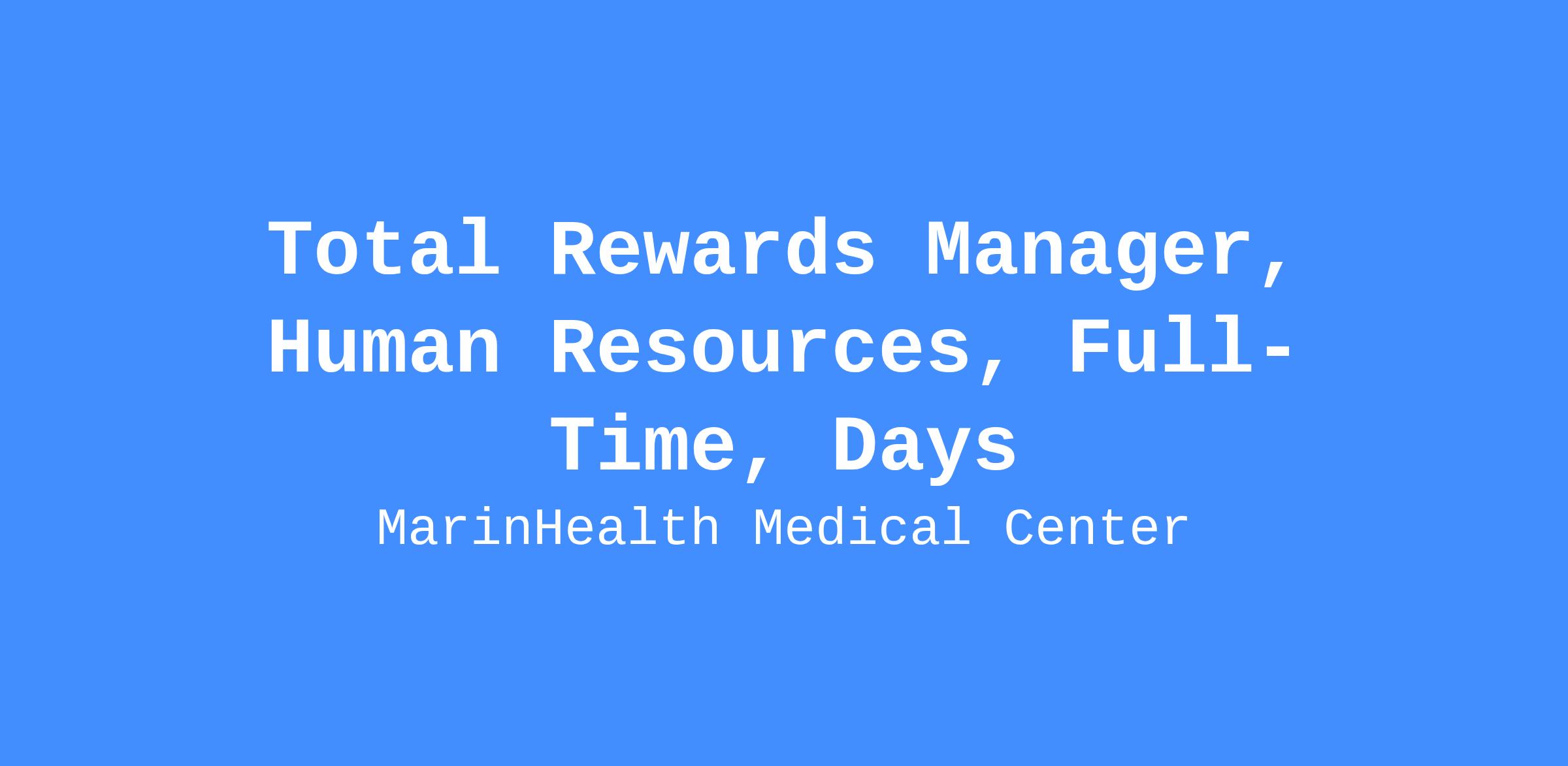 Total Rewards Manager, Human Resources, Full-Time, Days

MarinHealth Medical Center